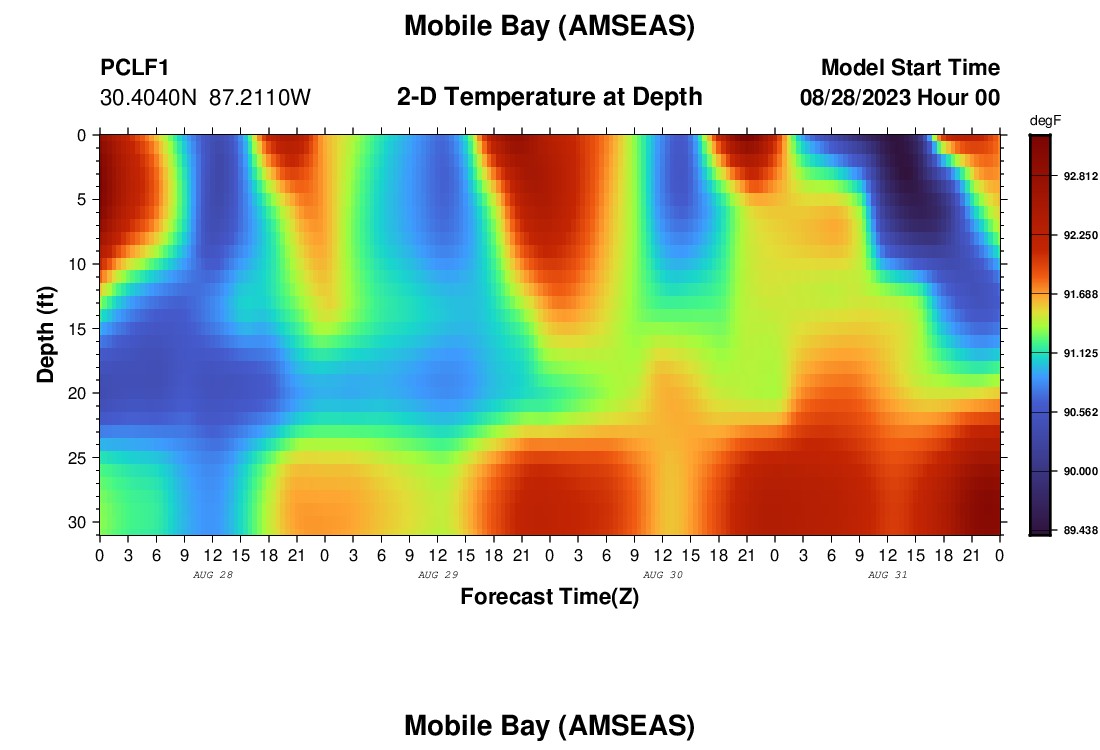 Mobile Bay (AMSEAS)

PCLF1
30.4040N 87.2110W

2-D Temperature at Depth

Model Start Time
08/28/2023 Hour 00

degF
92.812
92.250
91.688
91.125
90.562
90.000
89.438

Depth (ft)
0
5
10
15
20
25
30

0 3 6 9 12 15 18 21 0 3 6 9 12 15 18 21 0 3 6 9 12 15 18 21 0 3 6 9 12 15 18 21 0
AUG 28
AUG 29
AUG 30
AUG 31

Forecast Time(Z)

Mobile Bay (AMSEAS)